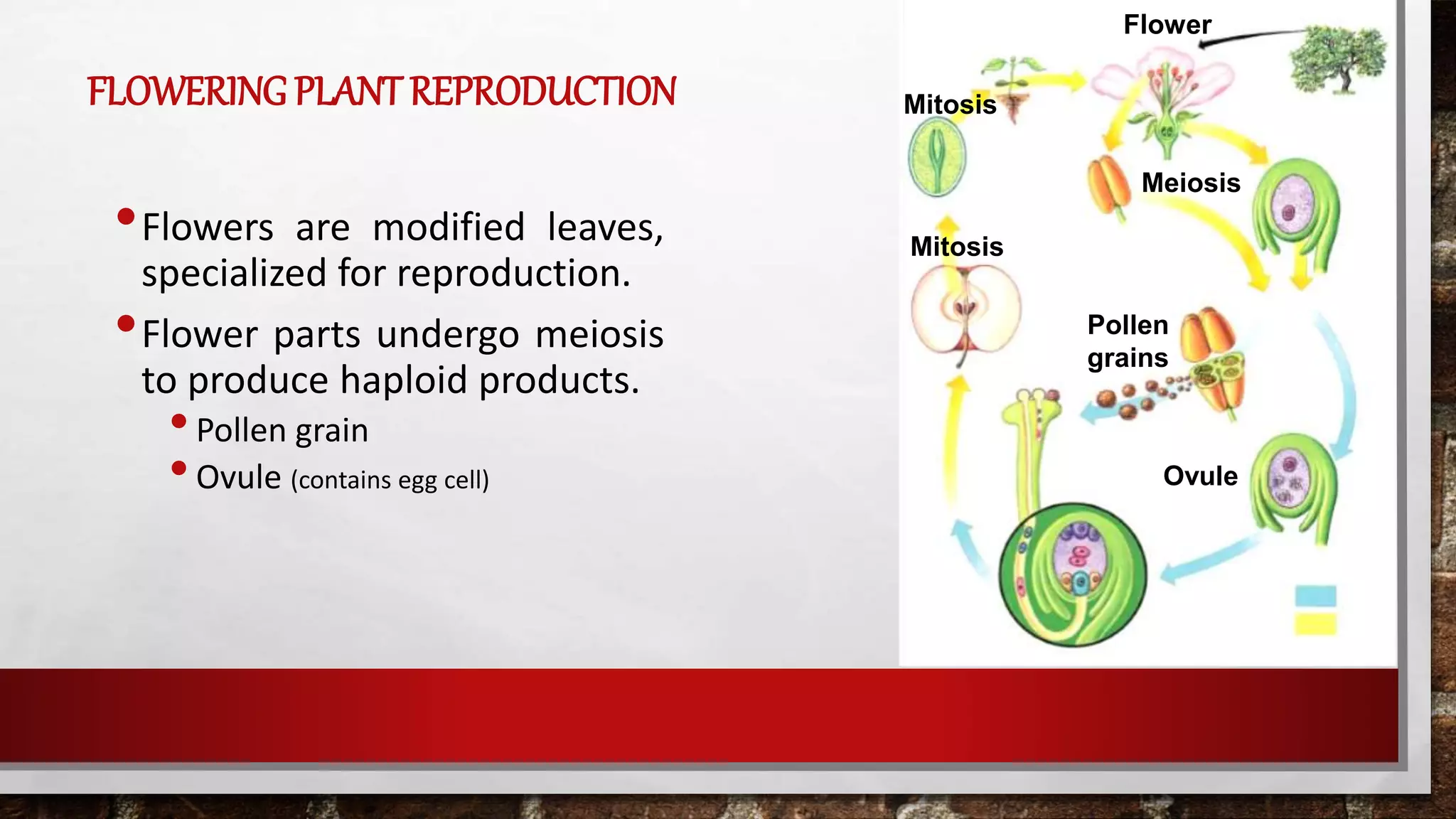 FLOWERING PLANT REPRODUCTION

• Flowers are modified leaves, specialized for reproduction.

• Flower parts undergo meiosis to produce haploid products.

• Pollen grain

• Ovule (contains egg cell)

Flower

Mitosis

Meiosis

Mitosis

Pollen grains

Ovule